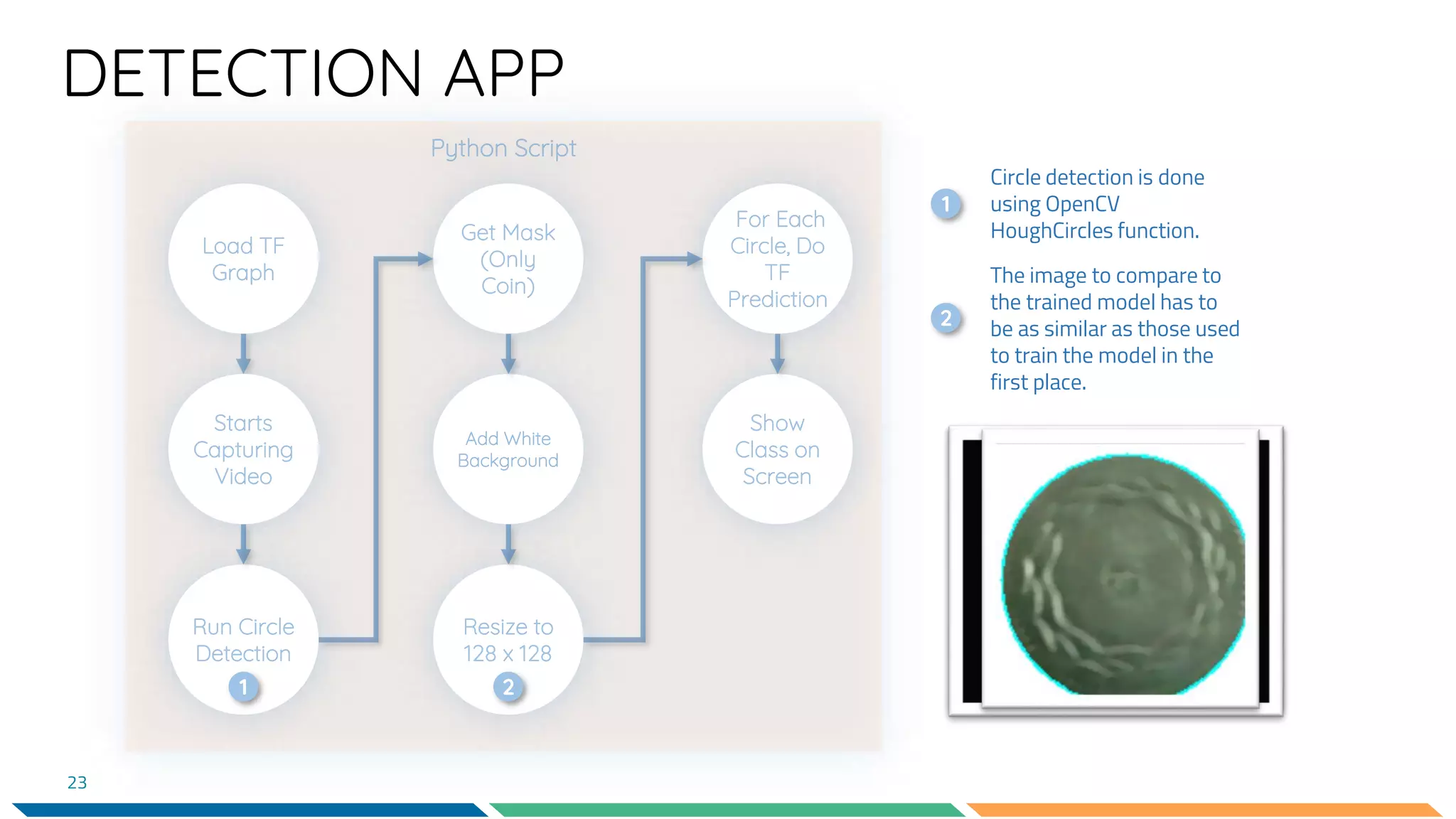 DETECTION APP

Python Script

Load TF Graph

Starts Capturing Video

Run Circle Detection

1

Get Mask (Only Coin)

Add White Background

Resize to 128 x 128

2

For Each Circle, Do TF Prediction

Show Class on Screen

1 Circle detection is done using OpenCV HoughCircles function.

2 The image to compare to the trained model has to be as similar as those used to train the model in the first place.

23